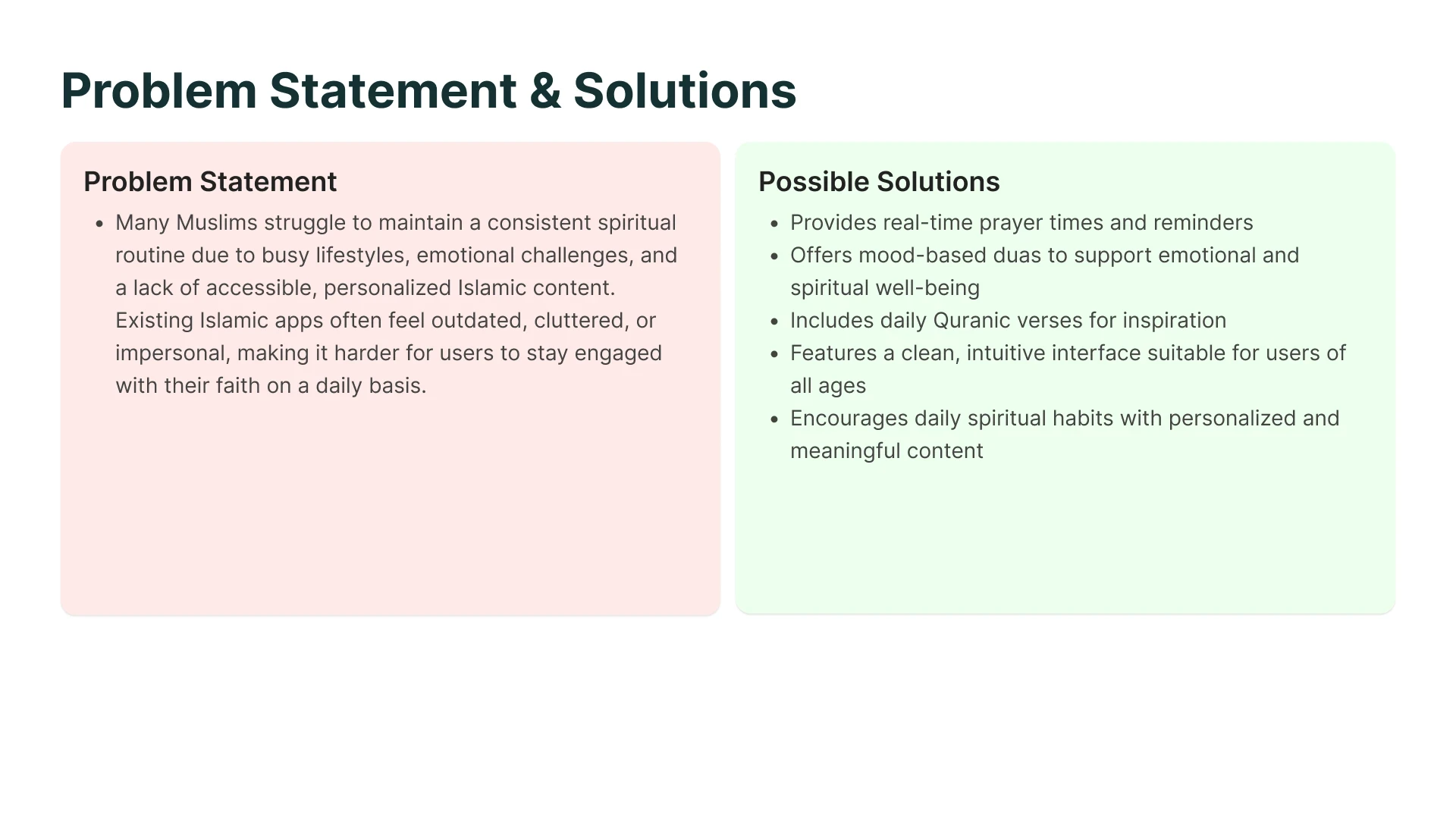 Problem Statement & Solutions

Problem Statement

- Many Muslims struggle to maintain a consistent spiritual routine due to busy lifestyles, emotional challenges, and a lack of accessible, personalized Islamic content. Existing Islamic apps often feel outdated, cluttered, or impersonal, making it harder for users to stay engaged with their faith on a daily basis.

Possible Solutions

- Provides real-time prayer times and reminders
- Offers mood-based duas to support emotional and spiritual well-being
- Includes daily Quranic verses for inspiration
- Features a clean, intuitive interface suitable for users of all ages
- Encourages daily spiritual habits with personalized and meaningful content